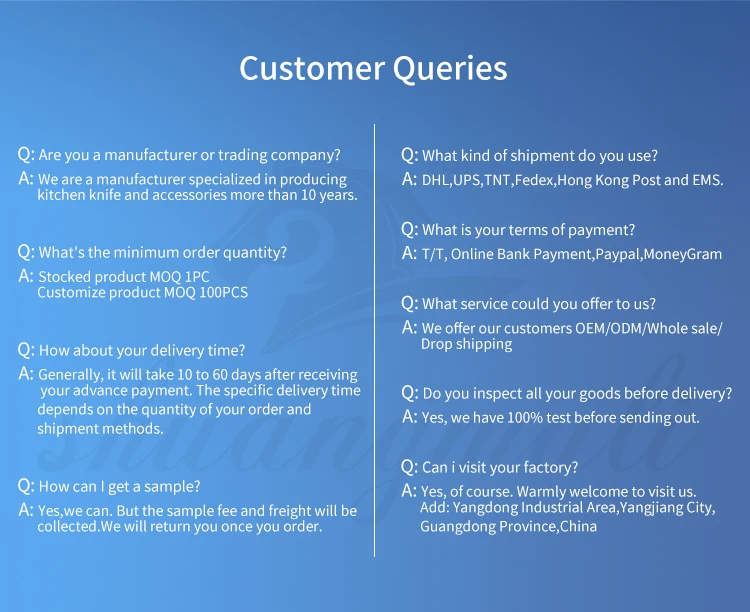 Customer Queries

Q: Are you a manufacturer or trading company?
A: We are a manufacturer specialized in producing kitchen knife and accessories more than 10 years.

Q: What's the minimum order quantity?
A: Stocked product MOQ 1PC
Customize product MOQ 100PCS

Q: How about your delivery time?
A: Generally, it will take 10 to 60 days after receiving your advance payment. The specific delivery time depends on the quantity of your order and shipment methods.

Q: How can I get a sample?
A: Yes,we can. But the sample fee and freight will be collected.We will return you once you order.

Q: What kind of shipment do you use?
A: DHL,UPS,TNT,Fedex,Hong Kong Post and EMS.

Q: What is your terms of payment?
A: T/T, Online Bank Payment,Paypal,MoneyGram

Q: What service could you offer to us?
A: We offer our customers OEM/ODM/Whole sale/ Drop shipping

Q: Do you inspect all your goods before delivery?
A: Yes, we have 100% test before sending out.

Q: Can i visit your factory?
A: Yes, of course. Warmly welcome to visit us.
Add: Yangdong Industrial Area,Yangjiang City, Guangdong Province,China